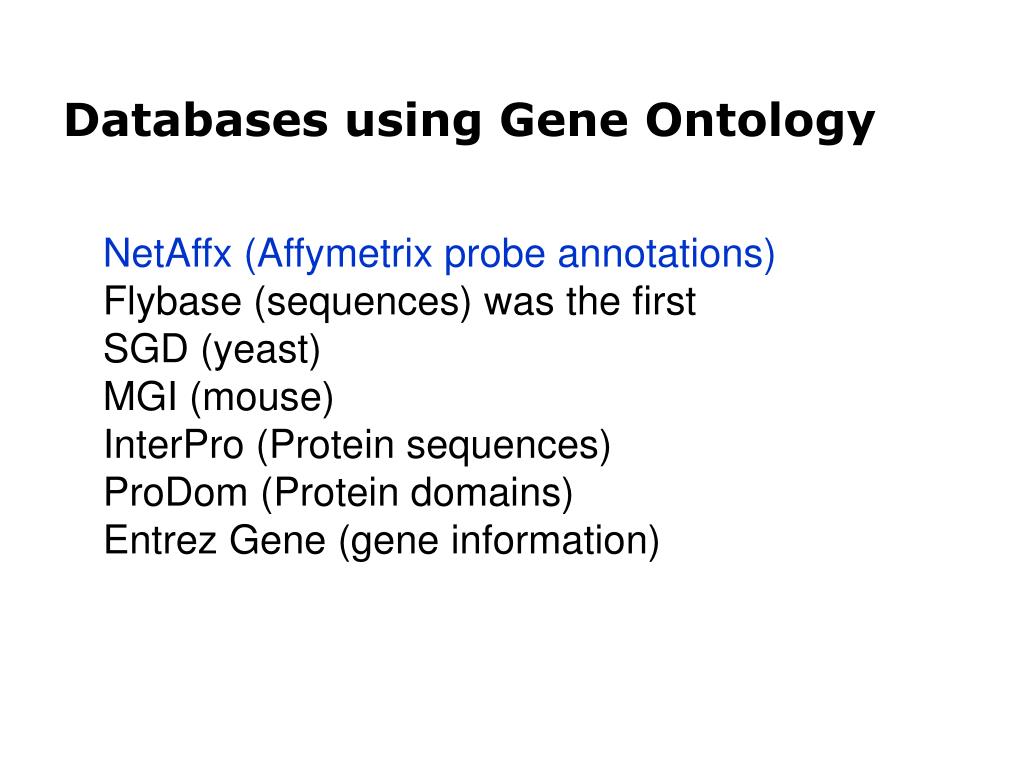 Databases using Gene Ontology

NetAffx (Affymetrix probe annotations)
Flybase (sequences) was the first
SGD (yeast)
MGI (mouse)
InterPro (Protein sequences)
ProDom (Protein domains)
Entrez Gene (gene information)